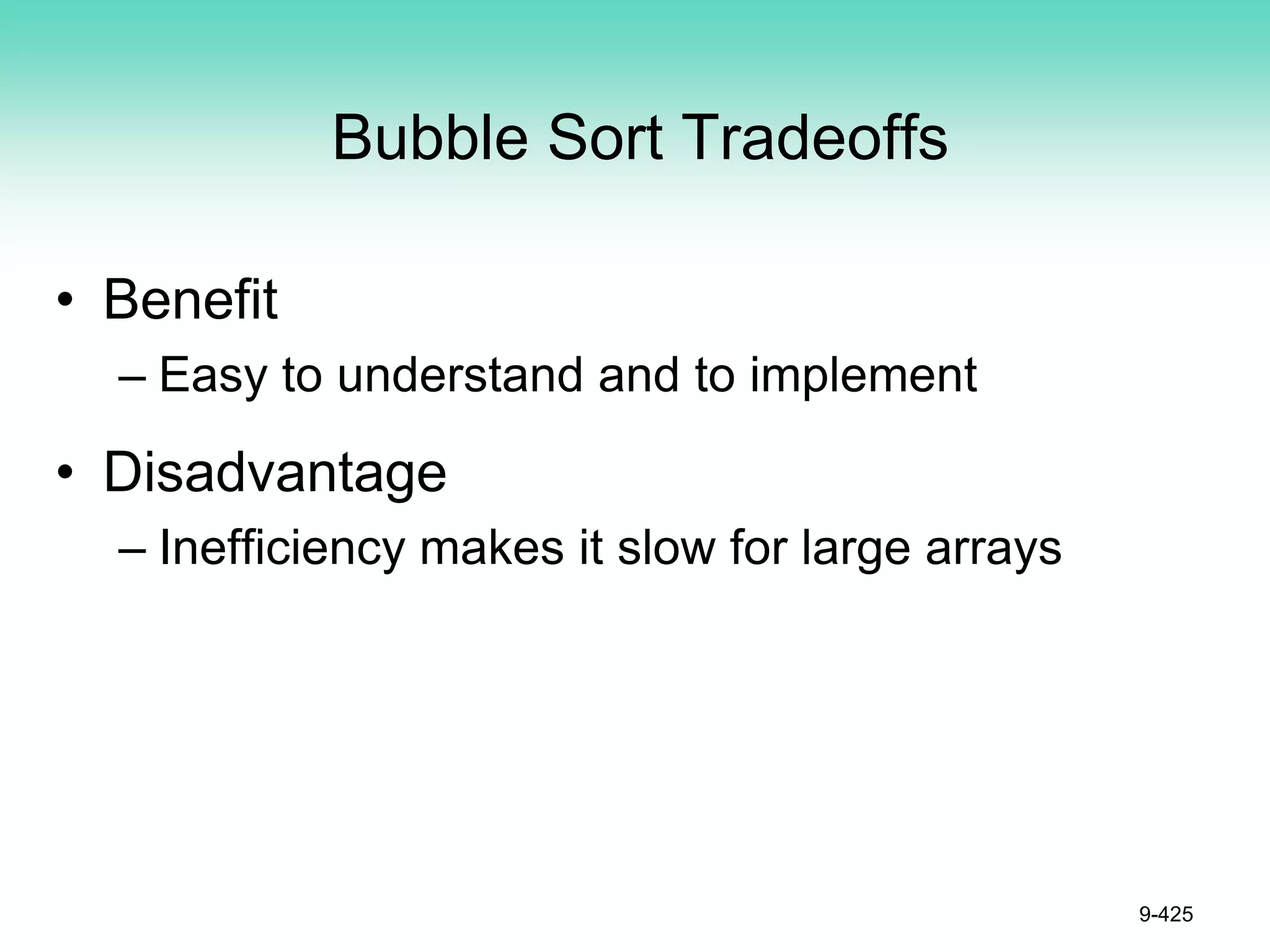 Bubble Sort Tradeoffs

• Benefit
– Easy to understand and to implement

• Disadvantage
– Inefficiency makes it slow for large arrays

9-425